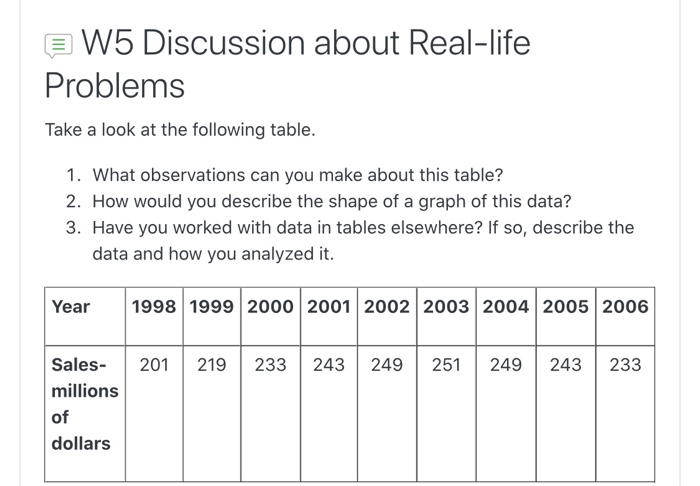 W5 Discussion about Real-life Problems

Take a look at the following table.

1. What observations can you make about this table?
2. How would you describe the shape of a graph of this data?
3. Have you worked with data in tables elsewhere? If so, describe the data and how you analyzed it.

| Year | 1998 | 1999 | 2000 | 2001 | 2002 | 2003 | 2004 | 2005 | 2006 |
|---|---|---|---|---|---|---|---|---|---|
| Sales-millions of dollars | 201 | 219 | 233 | 243 | 249 | 251 | 249 | 243 | 233 |